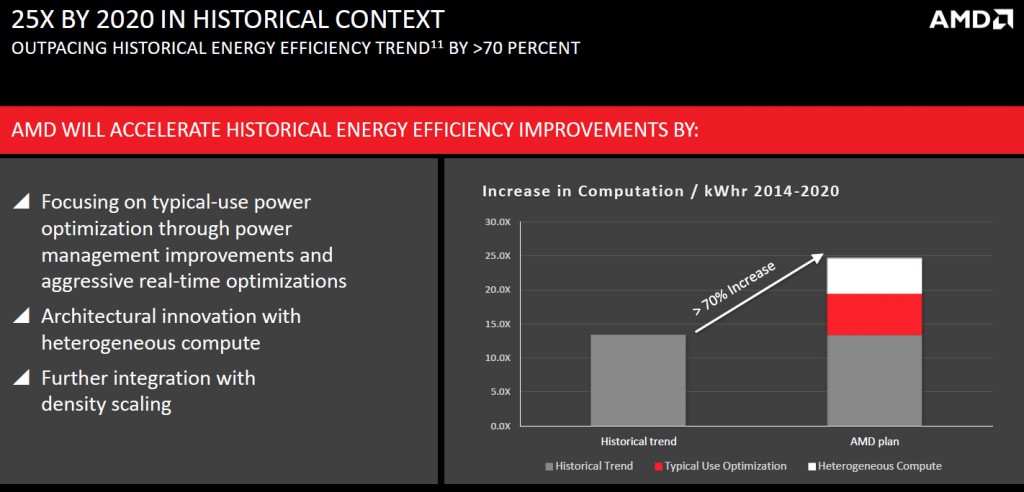 25X BY 2020 IN HISTORICAL CONTEXT

OUTPACING HISTORICAL ENERGY EFFICIENCY TREND$^{11}$ BY >70 PERCENT

AMD

AMD WILL ACCELERATE HISTORICAL ENERGY EFFICIENCY IMPROVEMENTS BY:

Focusing on typical-use power optimization through power management improvements and aggressive real-time optimizations

Architectural innovation with heterogeneous compute

Further integration with density scaling

Increase in Computation / kWhr 2014-2020

30.0X
25.0X
20.0X
15.0X
10.0X
5.0X
0.0X

> 70% Increase

Historical trend

AMD plan

Historical Trend
Typical Use Optimization
Heterogeneous Compute